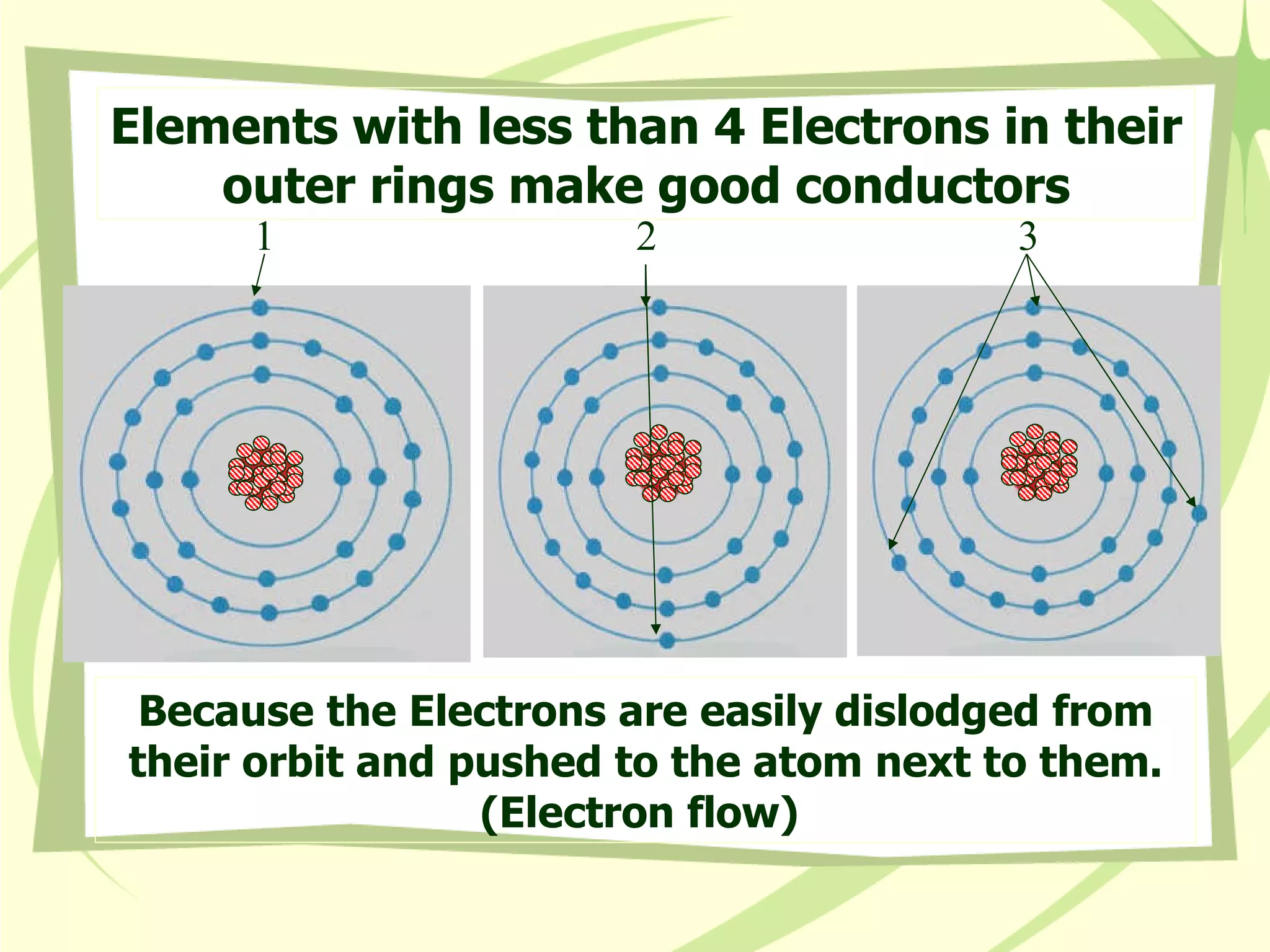 Elements with less than 4 Electrons in their outer rings make good conductors

1

2

3

Because the Electrons are easily dislodged from their orbit and pushed to the atom next to them. (Electron flow)